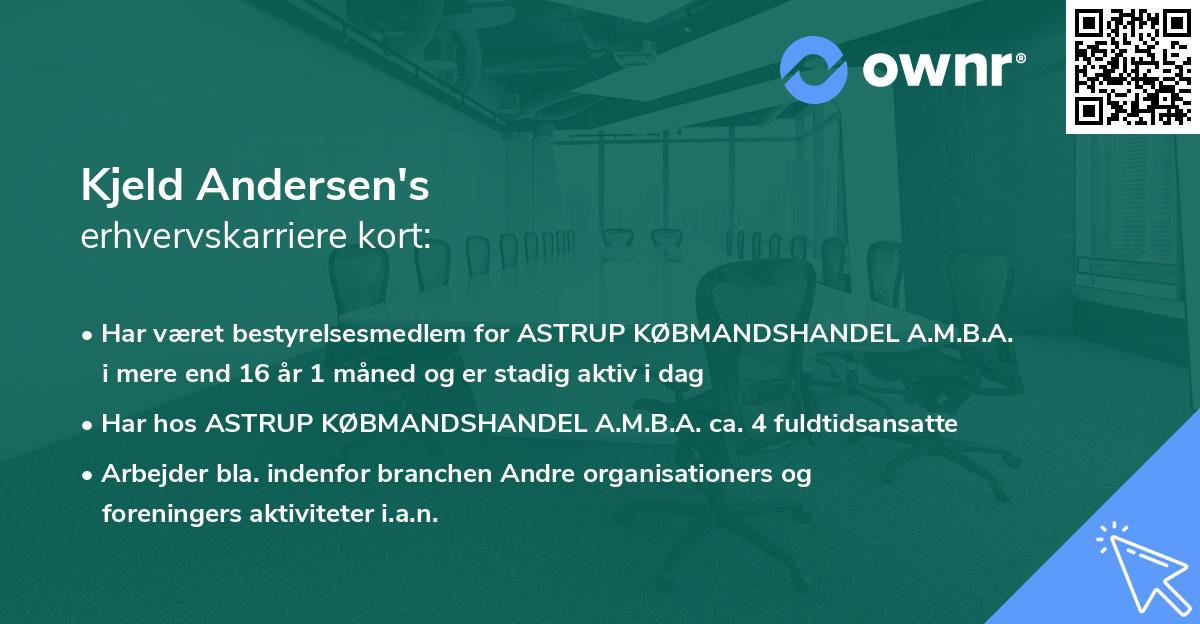 ownr®

Kjeld Andersen's
erhvervskarriere kort:

• Har været bestyrelsesmedlem for ASTRUP KØBMANDSHANDEL A.M.B.A. i mere end 16 år 1 måned og er stadig aktiv i dag

• Har hos ASTRUP KØBMANDSHANDEL A.M.B.A. ca. 4 fuldtidsansatte

• Arbejder bla. indenfor branchen Andre organisationers og foreningers aktiviteter i.a.n.